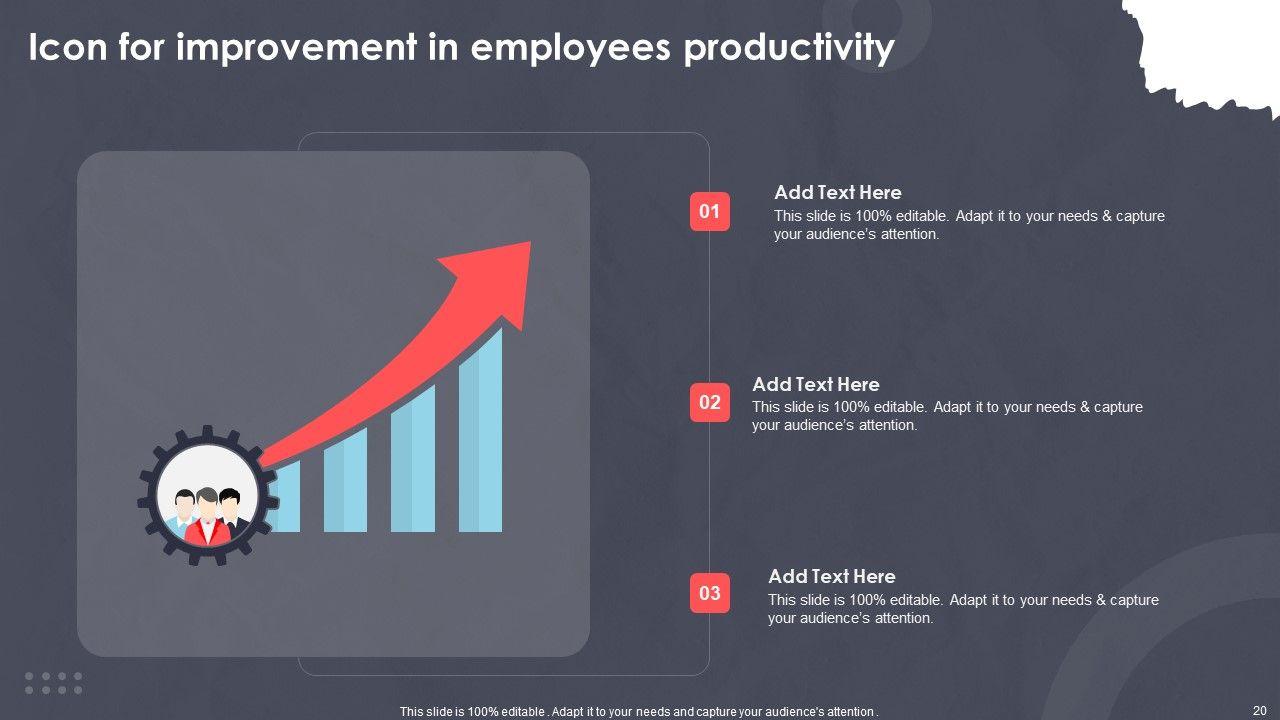 Icon for improvement in employees productivity

01

Add Text Here

This slide is 100% editable. Adapt it to your needs & capture your audience's attention.

02

Add Text Here

This slide is 100% editable. Adapt it to your needs & capture your audience's attention.

03

Add Text Here

This slide is 100% editable. Adapt it to your needs & capture your audience's attention.

This slide is 100% editable . Adapt it to your needs and capture your audience's attention .

20